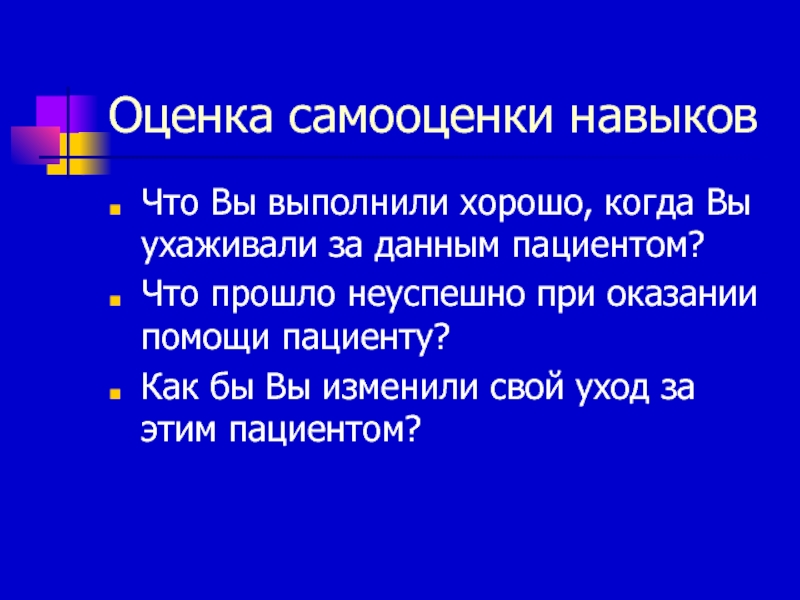 Оценка самооценки навыков

Что Вы выполнили хорошо, когда Вы ухаживали за данным пациентом?

Что прошло неуспешно при оказании помощи пациенту?

Как бы Вы изменили свой уход за этим пациентом?